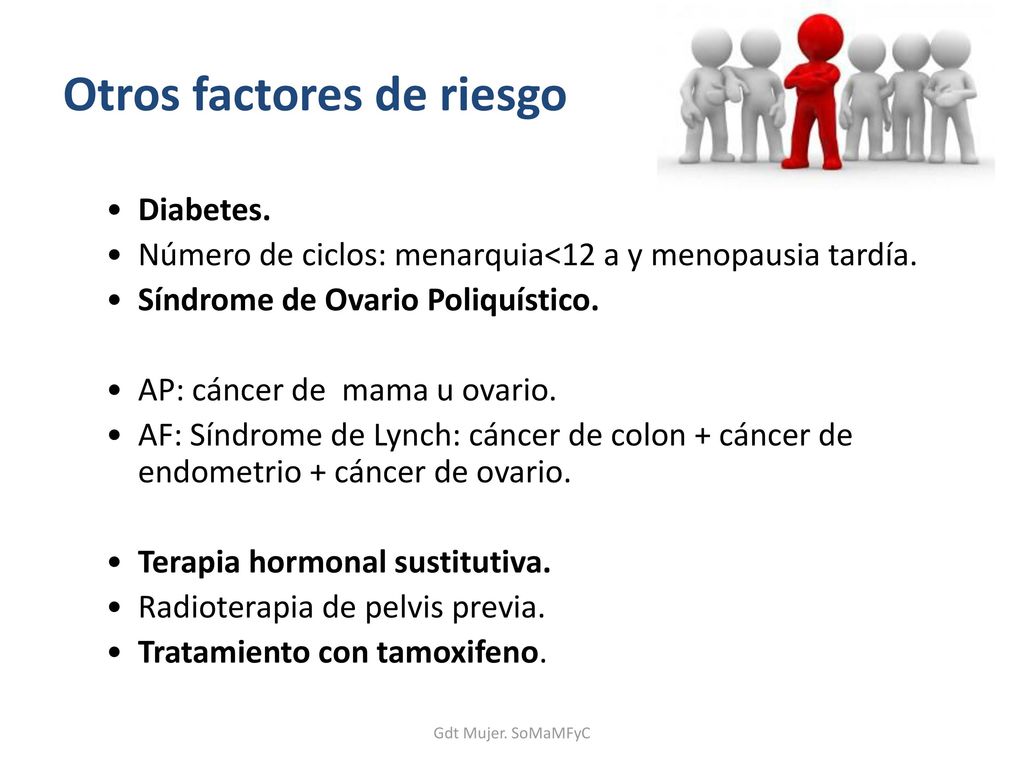 Otros factores de riesgo

• Diabetes.
• Número de ciclos: menarquia<12 a y menopausia tardía.
• Síndrome de Ovario Poliquístico.

• AP: cáncer de mama u ovario.
• AF: Síndrome de Lynch: cáncer de colon + cáncer de endometrio + cáncer de ovario.

• Terapia hormonal sustitutiva.
• Radioterapia de pelvis previa.
• Tratamiento con tamoxifeno.

Gdt Mujer. SoMaMFyC